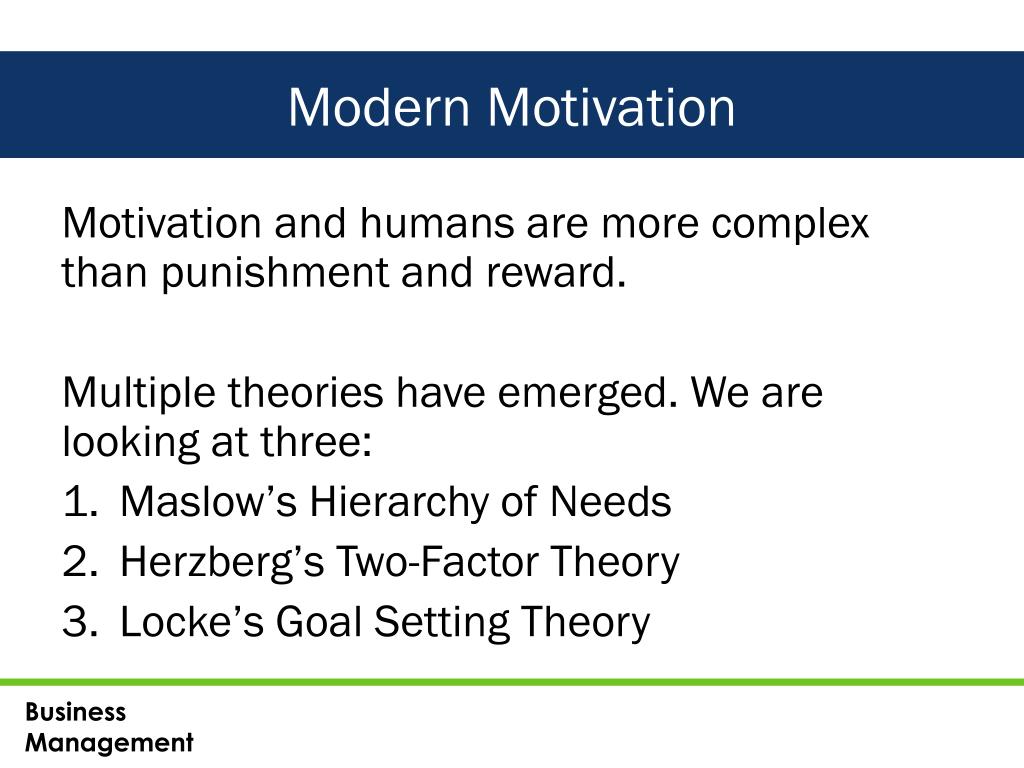 Modern Motivation

Motivation and humans are more complex than punishment and reward.

Multiple theories have emerged. We are looking at three:
1. Maslow’s Hierarchy of Needs
2. Herzberg’s Two-Factor Theory
3. Locke’s Goal Setting Theory

Business Management